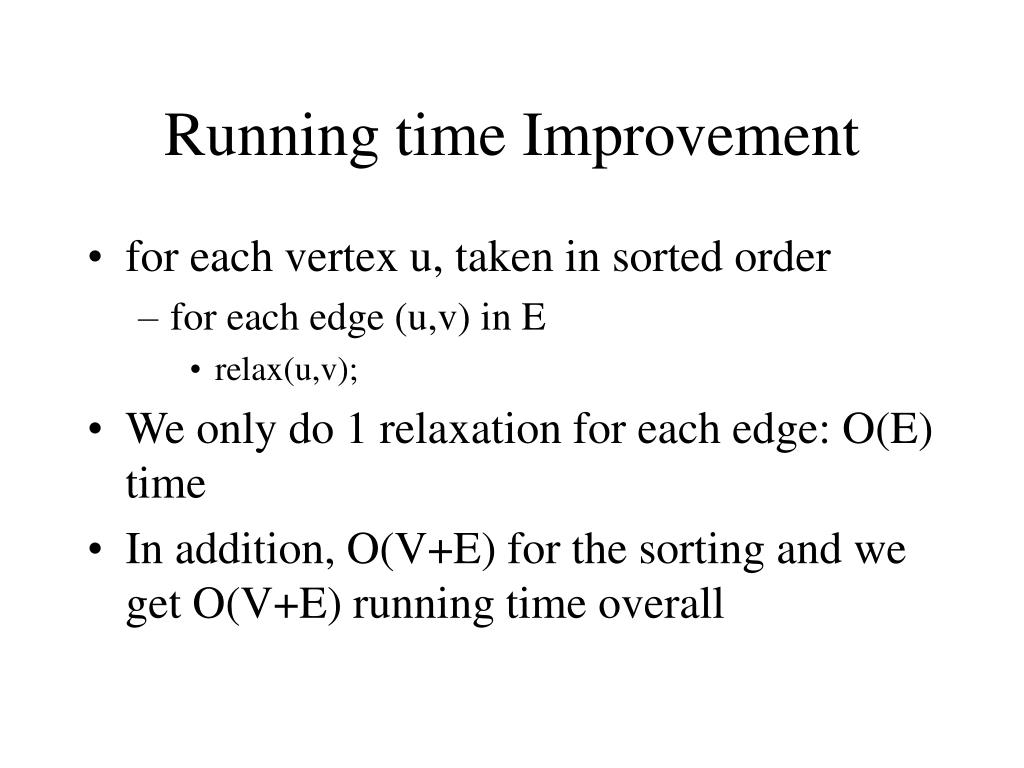 Running time Improvement

• for each vertex u, taken in sorted order
– for each edge (u,v) in E
• relax(u,v);
• We only do 1 relaxation for each edge: O(E) time
• In addition, O(V+E) for the sorting and we get O(V+E) running time overall